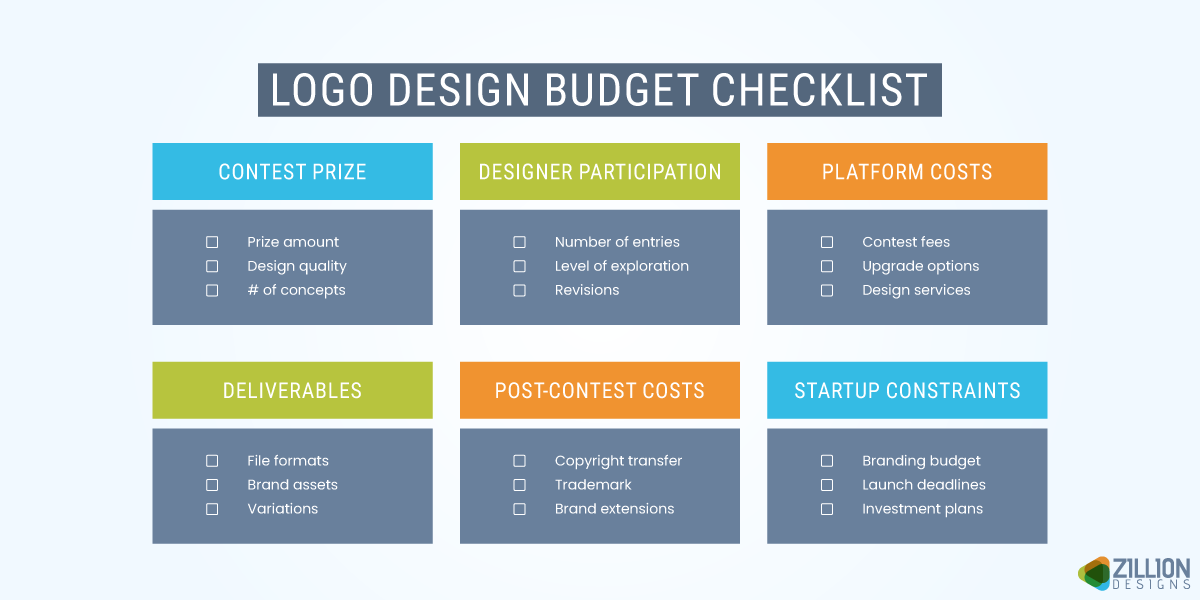 LOGO DESIGN BUDGET CHECKLIST

CONTEST PRIZE

☐ Prize amount
☐ Design quality
☐ # of concepts

DESIGNER PARTICIPATION

☐ Number of entries
☐ Level of exploration
☐ Revisions

PLATFORM COSTS

☐ Contest fees
☐ Upgrade options
☐ Design services

DELIVERABLES

☐ File formats
☐ Brand assets
☐ Variations

POST-CONTEST COSTS

☐ Copyright transfer
☐ Trademark
☐ Brand extensions

STARTUP CONSTRAINTS

☐ Branding budget
☐ Launch deadlines
☐ Investment plans

ZILLION DESIGNS